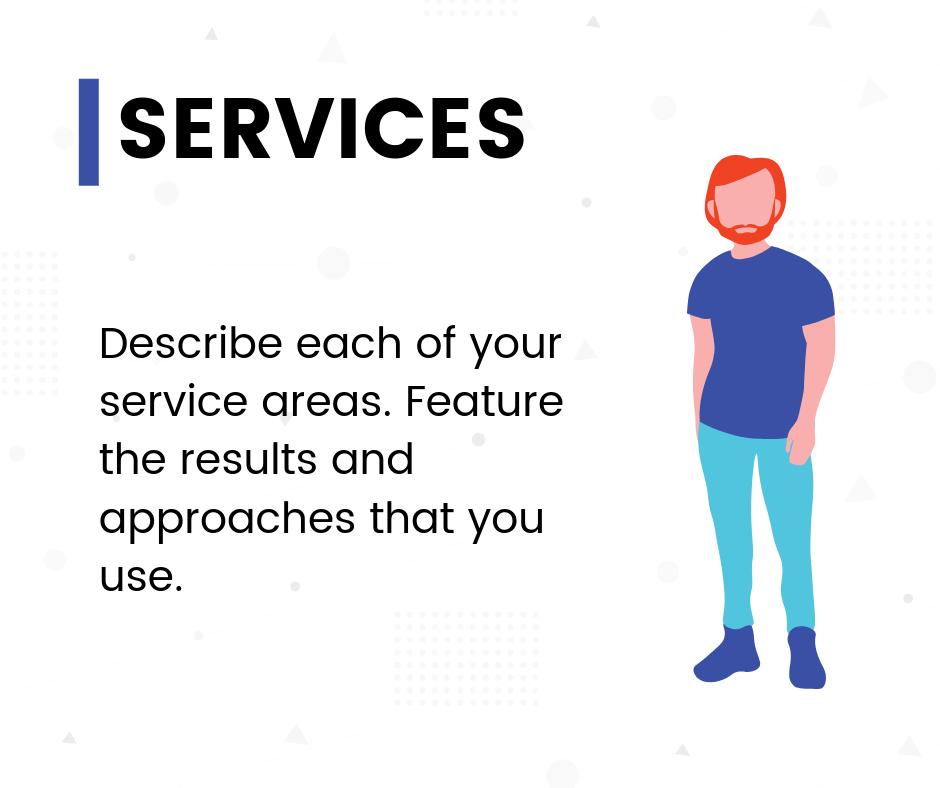 SERVICES

Describe each of your service areas. Feature the results and approaches that you use.